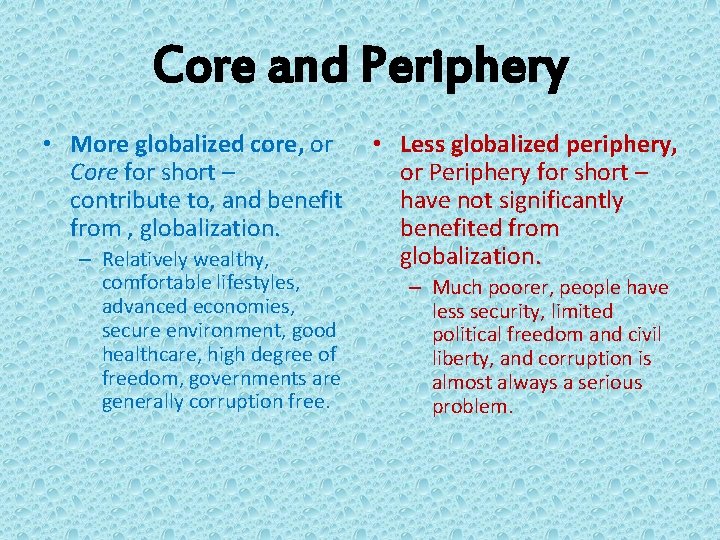 Core and Periphery

• More globalized core, or Core for short – contribute to, and benefit from , globalization.

– Relatively wealthy, comfortable lifestyles, advanced economies, secure environment, good healthcare, high degree of freedom, governments are generally corruption free.

• Less globalized periphery, or Periphery for short – have not significantly benefited from globalization.

– Much poorer, people have less security, limited political freedom and civil liberty, and corruption is almost always a serious problem.